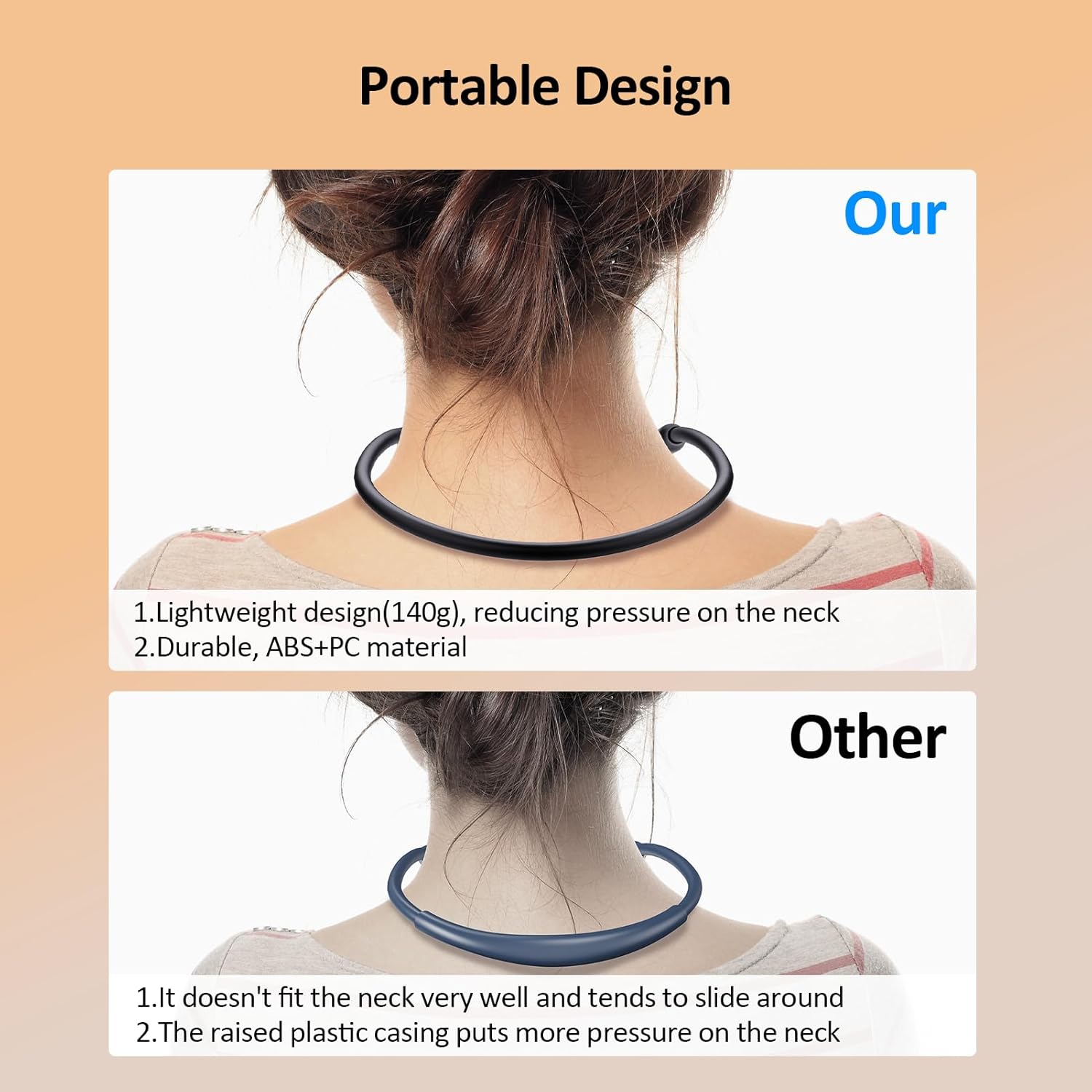 Portable Design

Our

1.Lightweight design(140g), reducing pressure on the neck
2.Durable, ABS+PC material

Other

1.It doesn't fit the neck very well and tends to slide around
2.The raised plastic casing puts more pressure on the neck